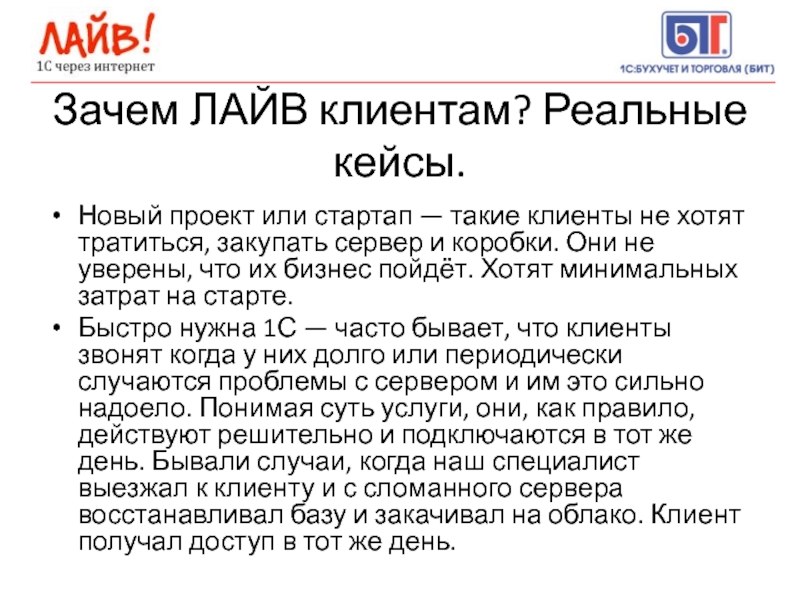 ЛАЙВ!
1С через интернет

БИТ
1С:БУХУЧЕТ И ТОРГОВЛЯ (БИТ)

Зачем ЛАЙВ клиентам? Реальные кейсы.

• Новый проект или стартап — такие клиенты не хотят тратиться, закупать сервер и коробки. Они не уверены, что их бизнес пойдёт. Хотят минимальных затрат на старте.

• Быстро нужна 1С — часто бывает, что клиенты звонят когда у них долго или периодически случаются проблемы с сервером и им это сильно надоело. Понимая суть услуги, они, как правило, действуют решительно и подключаются в тот же день. Бывали случаи, когда наш специалист выезжал к клиенту и с сломанного сервера восстанавливал базу и закачивал на облако. Клиент получал доступ в тот же день.